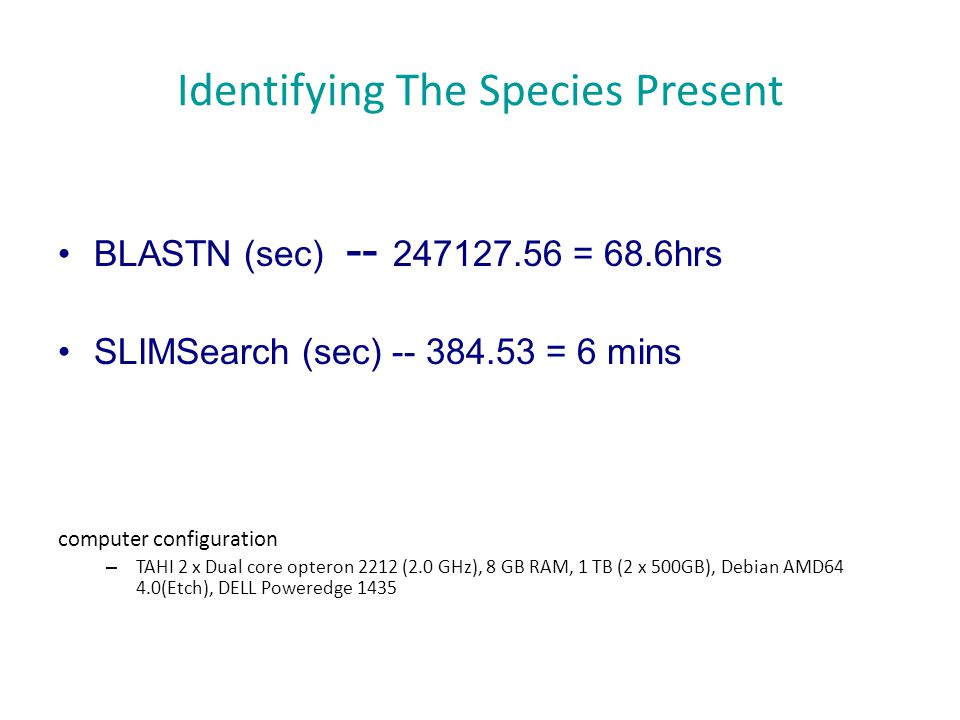 Identifying The Species Present

• BLASTN (sec) -- 247127.56 = 68.6hrs

• SLIMSearch (sec) -- 384.53 = 6 mins

computer configuration

– TAHI 2 x Dual core opteron 2212 (2.0 GHz), 8 GB RAM, 1 TB (2 x 500GB), Debian AMD64 4.0(Etch), DELL Poweredge 1435